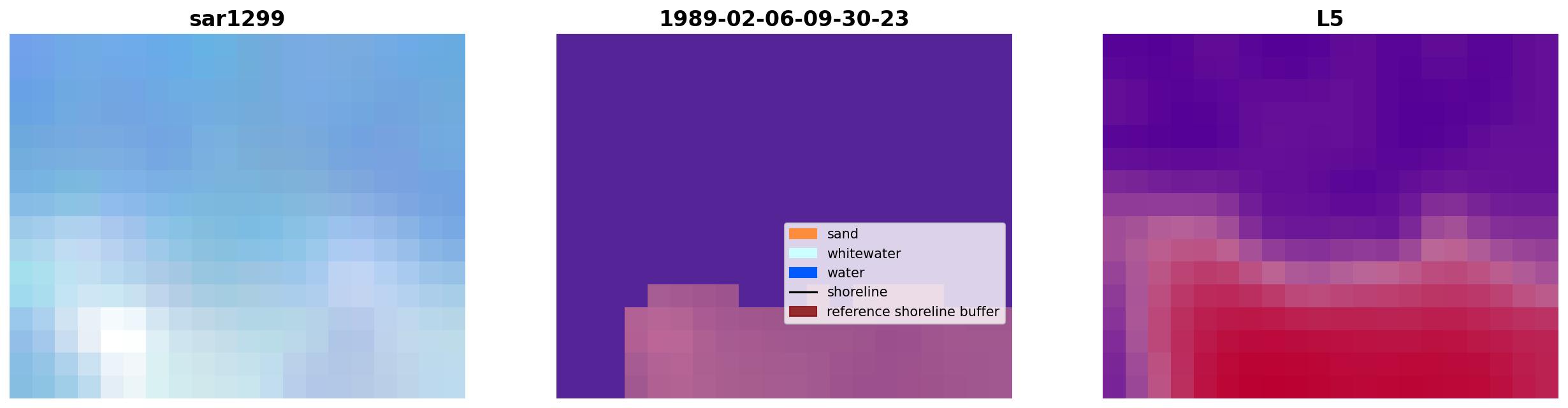 sar1299

1989-02-06-09-30-23

sand
whitewater
water
shoreline
reference shoreline buffer

L5